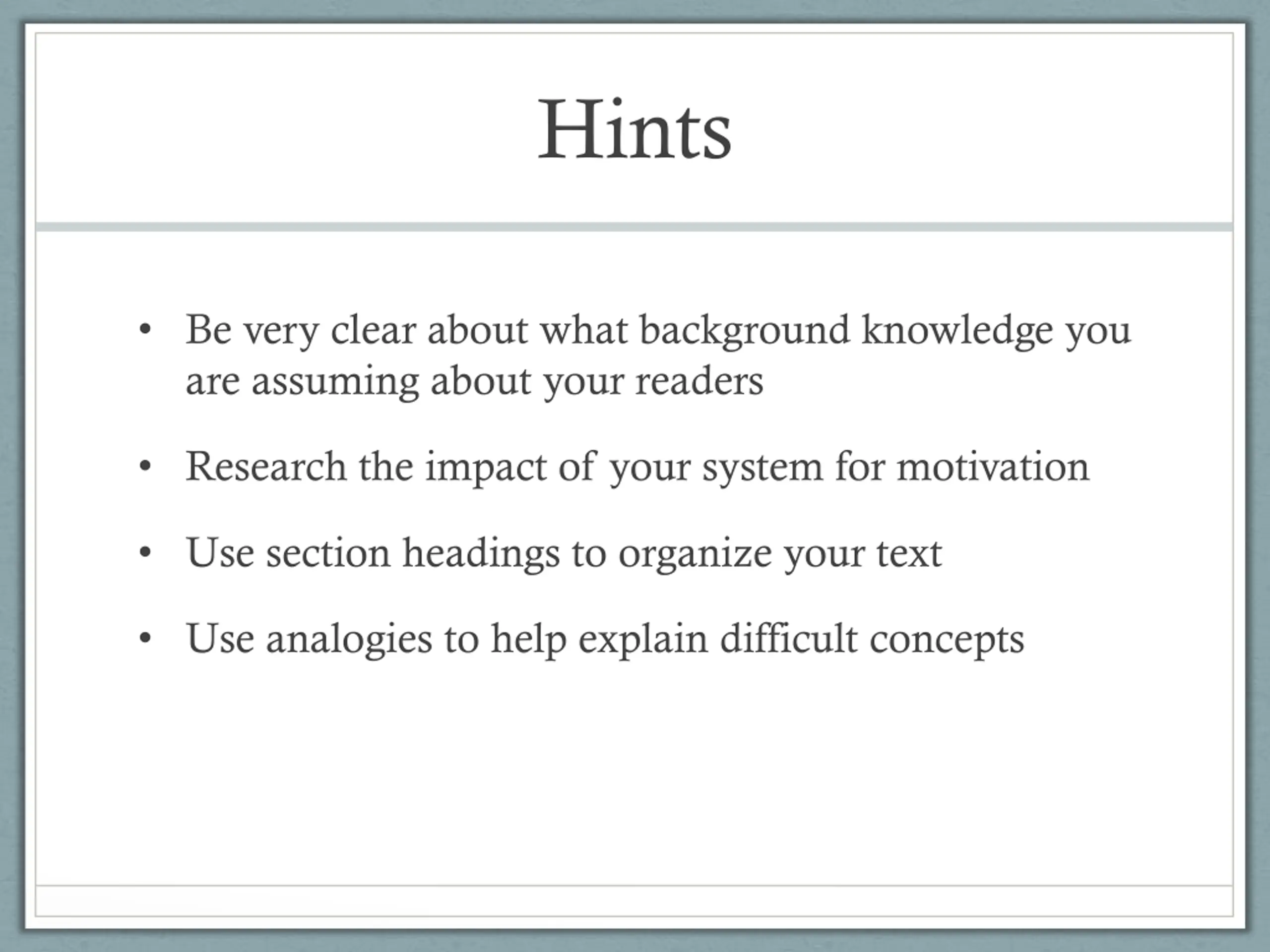 Hints

• Be very clear about what background knowledge you are assuming about your readers

• Research the impact of your system for motivation

• Use section headings to organize your text

• Use analogies to help explain difficult concepts